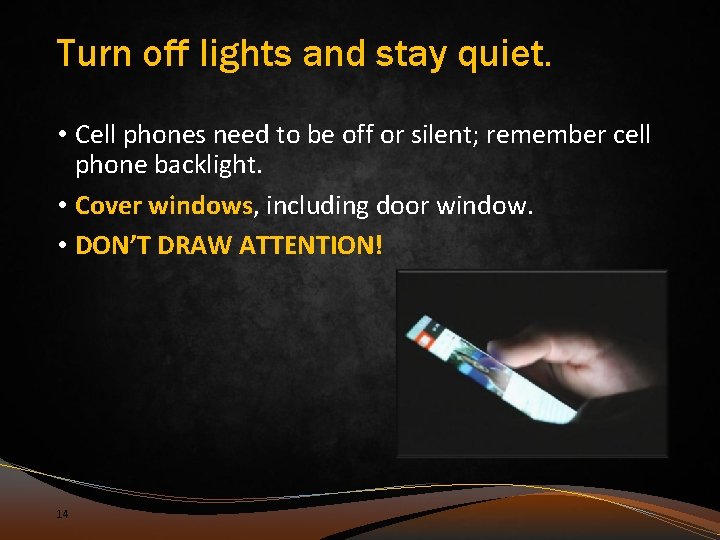 Turn off lights and stay quiet.

• Cell phones need to be off or silent; remember cell phone backlight.

• Cover windows, including door window.

• DON'T DRAW ATTENTION!

14